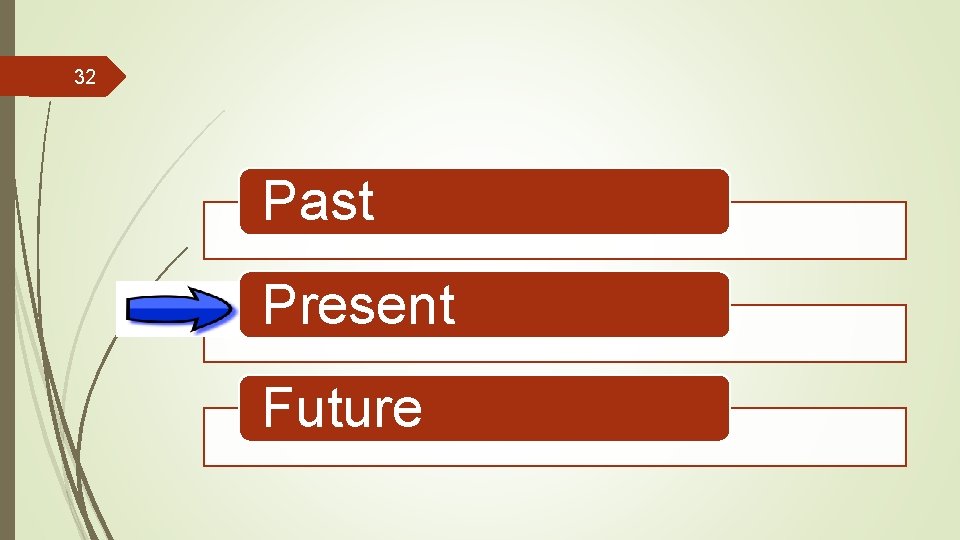 32

Past

Present

Future